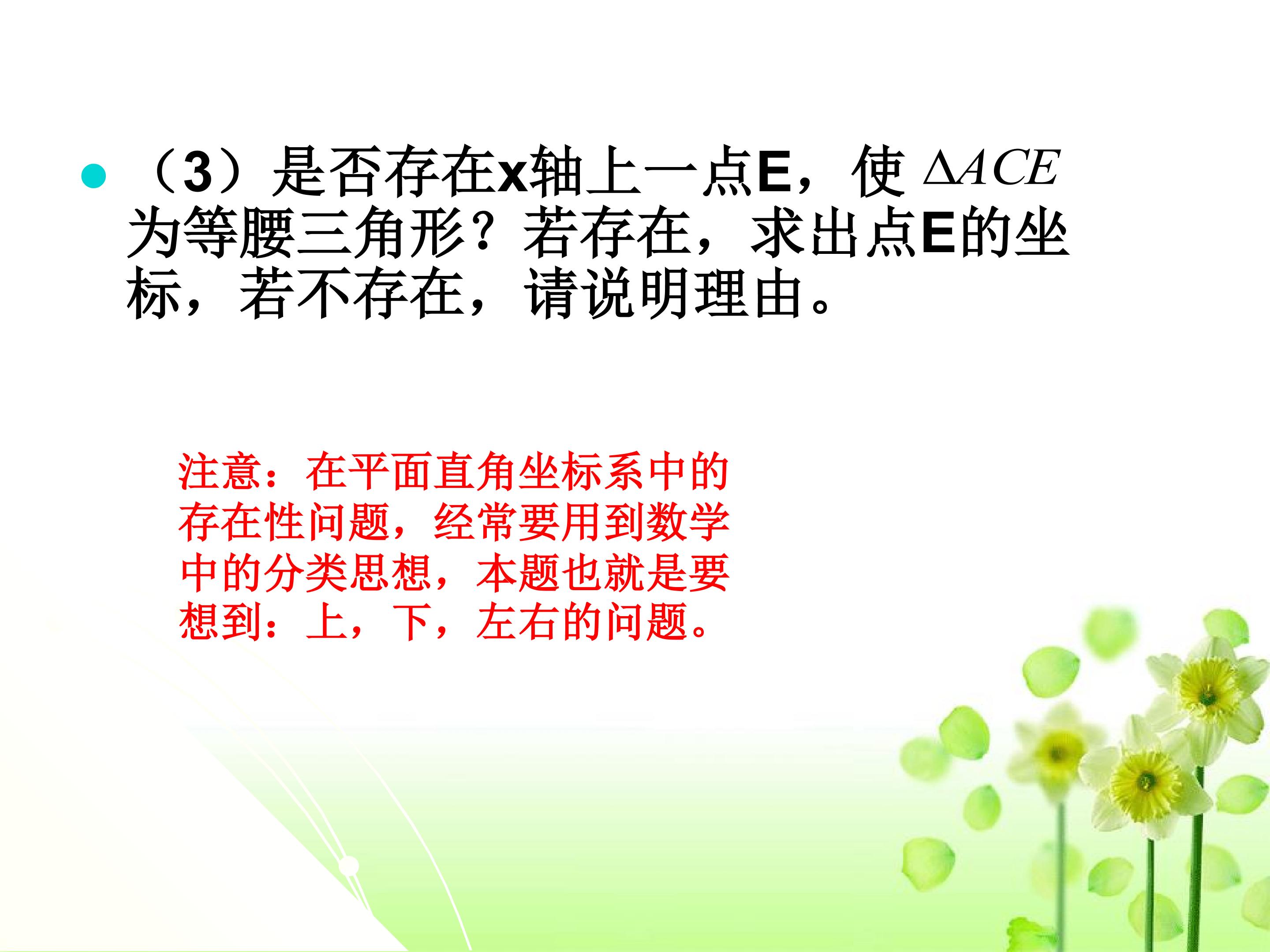 （3）是否存在x轴上一点E，使 $\Delta ACE$ 为等腰三角形？若存在，求出点E的坐标，若不存在，请说明理由。

注意：在平面直角坐标系中的存在性问题，经常要用到数学中的分类思想，本题也就是要想到：上，下，左右的问题。